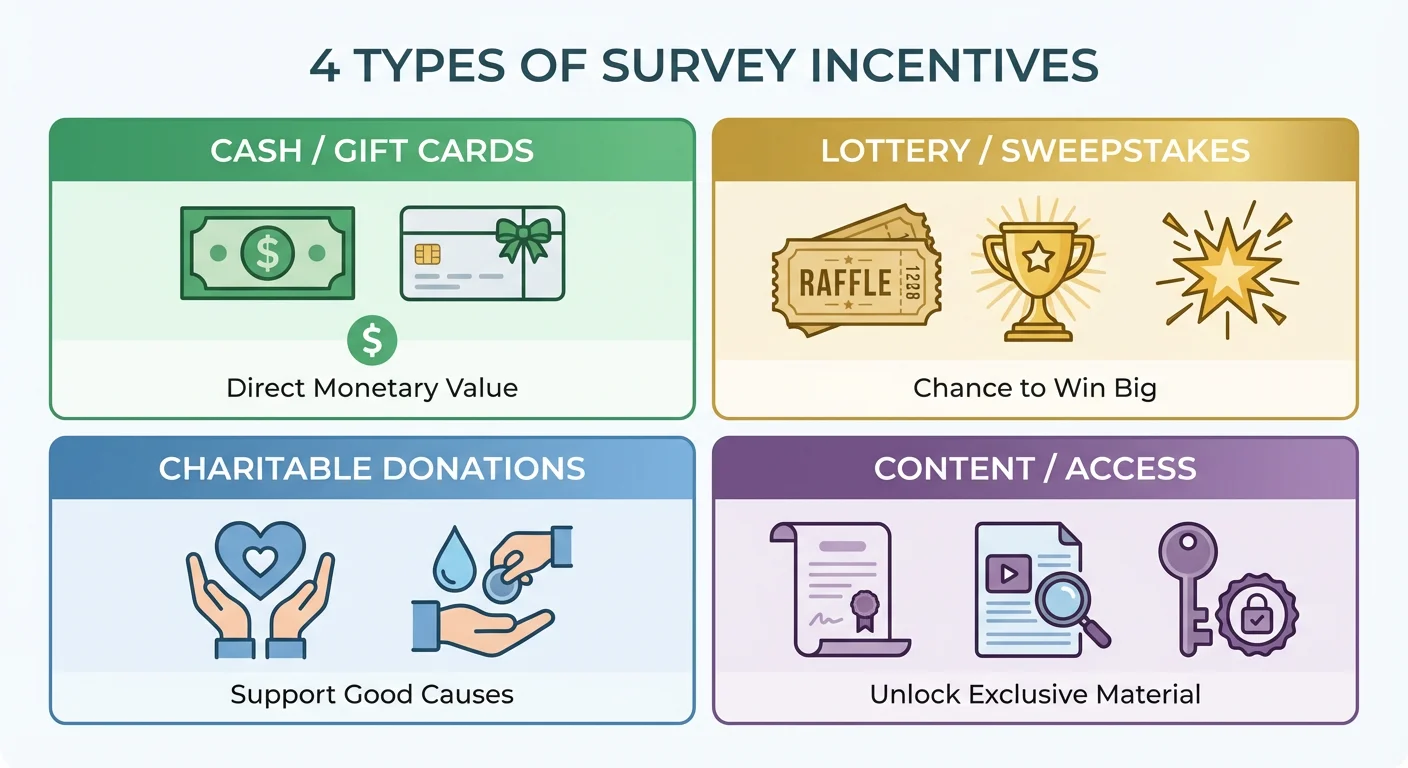 4 TYPES OF SURVEY INCENTIVES

CASH / GIFT CARDS

$

$

Direct Monetary Value

LOTTERY / SWEEPSTAKES

RAFFLE 1228

Chance to Win Big

CHARITABLE DONATIONS

Support Good Causes

CONTENT / ACCESS

Unlock Exclusive Material